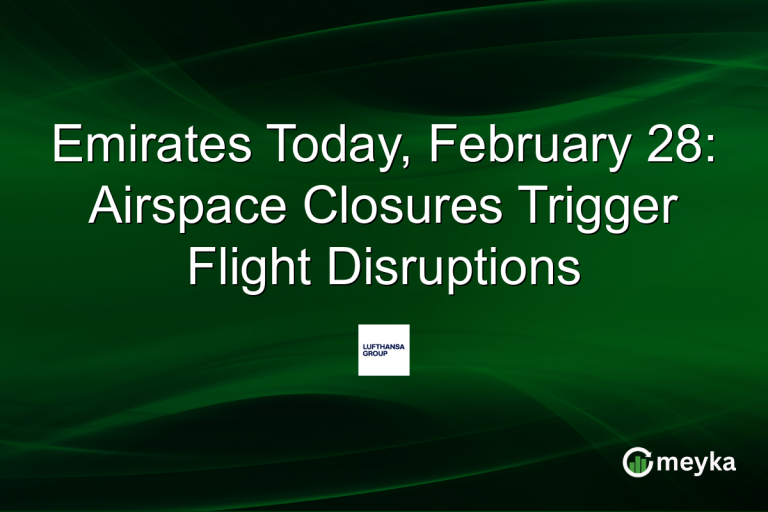 Emirates Today, February 28: Airspace Closures Trigger Flight Disruptions

LUFTHANSA GROUP

meyka